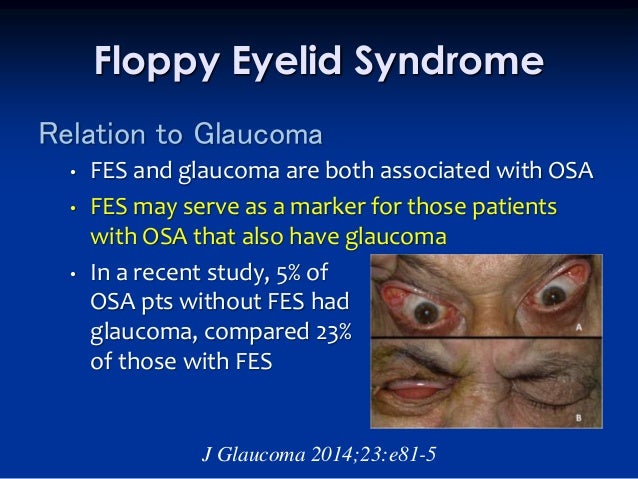 Floppy Eyelid Syndrome

Relation to Glaucoma

• FES and glaucoma are both associated with OSA
• FES may serve as a marker for those patients with OSA that also have glaucoma
• In a recent study, 5% of OSA pts without FES had glaucoma, compared 23% of those with FES

A

B

J Glaucoma 2014;23:e81-5